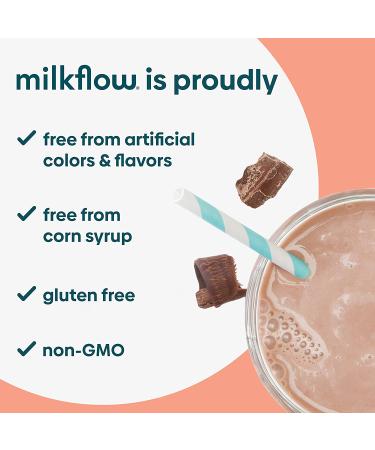 milkflow® is proudly

✓ free from artificial colors & flavors

✓ free from corn syrup

✓ gluten free

✓ non-GMO